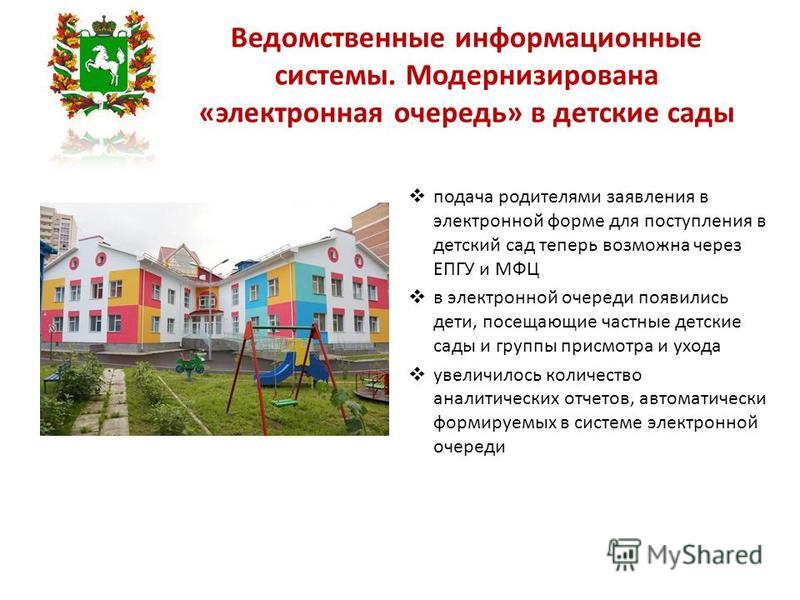 Ведомственные информационные системы. Модернизирована «электронная очередь» в детские сады

❖ подача родителями заявления в электронной форме для поступления в детский сад теперь возможна через ЕПГУ и МФЦ

❖ в электронной очереди появились дети, посещающие частные детские сады и группы присмотра и ухода

❖ увеличилось количество аналитических отчетов, автоматически формируемых в системе электронной очереди

MyShared